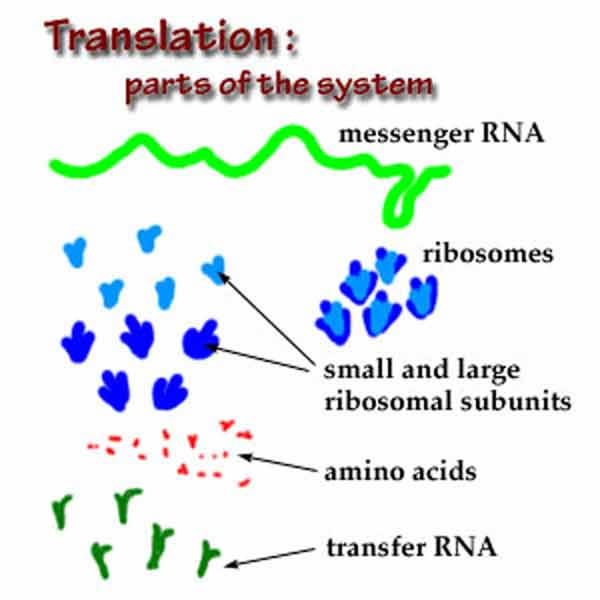 Translation :
parts of the system

messenger RNA

ribosomes

small and large ribosomal subunits

amino acids

transfer RNA